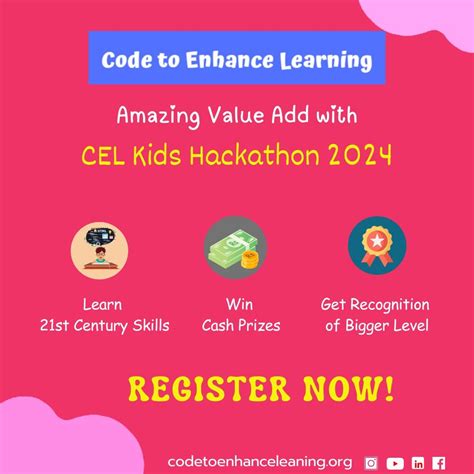 Code to Enhance Learning

Amazing Value Add with

CEL Kids Hackathon 2024

Learn
21st Century Skills

Win
Cash Prizes

Get Recognition
of Bigger Level

REGISTER NOW!

codetoenhanceleaning.org